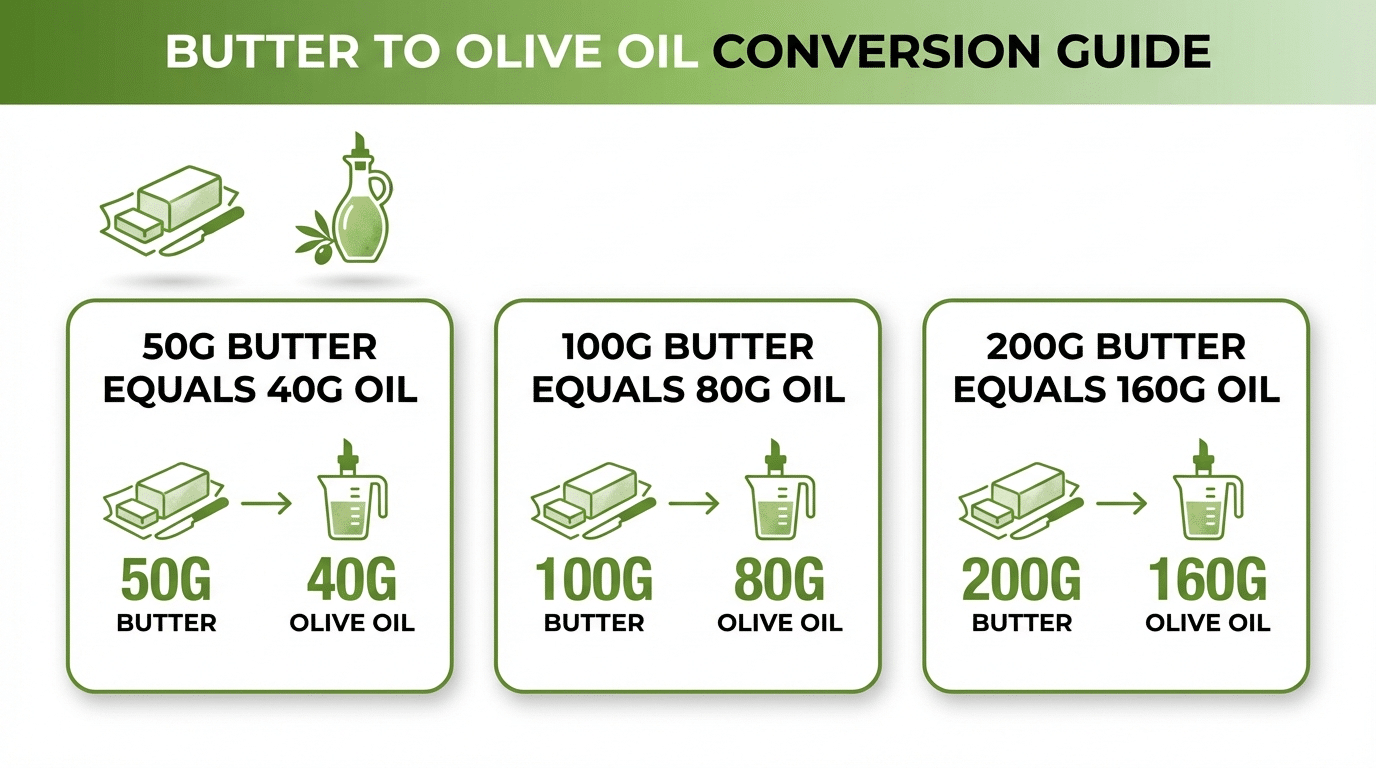 BUTTER TO OLIVE OIL CONVERSION GUIDE

50G BUTTER EQUALS 40G OIL

50G BUTTER

40G OLIVE OIL

100G BUTTER EQUALS 80G OIL

100G BUTTER

80G OLIVE OIL

200G BUTTER EQUALS 160G OIL

200G BUTTER

160G OLIVE OIL